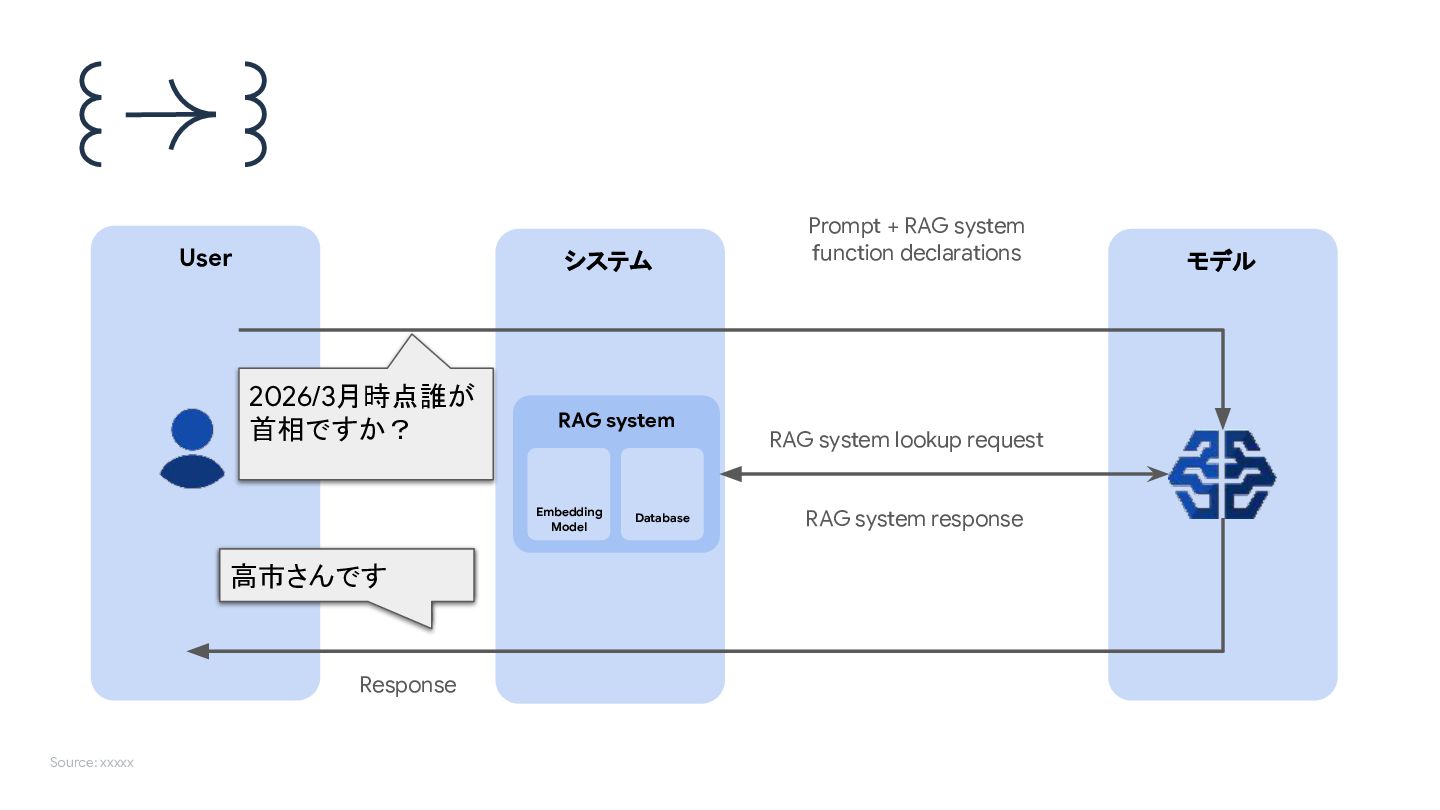 User

システム

Prompt + RAG system function declarations

モデル

2026/3月時点誰が首相ですか？

RAG system

Embedding Model

Database

RAG system lookup request

RAG system response

高市さんです

Response

Source: xxxxx